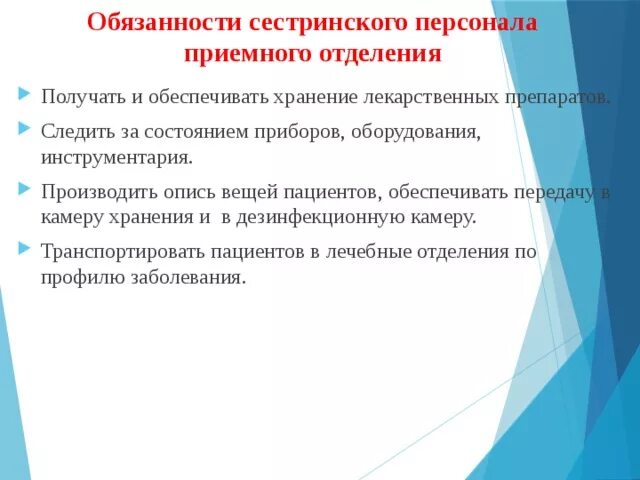 Обязанности сестринского персонала приемного отделения

Получать и обеспечивать хранение лекарственных препаратов.

Следить за состоянием приборов, оборудования, инструментария.

Производить опись вещей пациентов, обеспечивать передачу в камеру хранения и в дезинфекционную камеру.

Транспортировать пациентов в лечебные отделения по профилю заболевания.